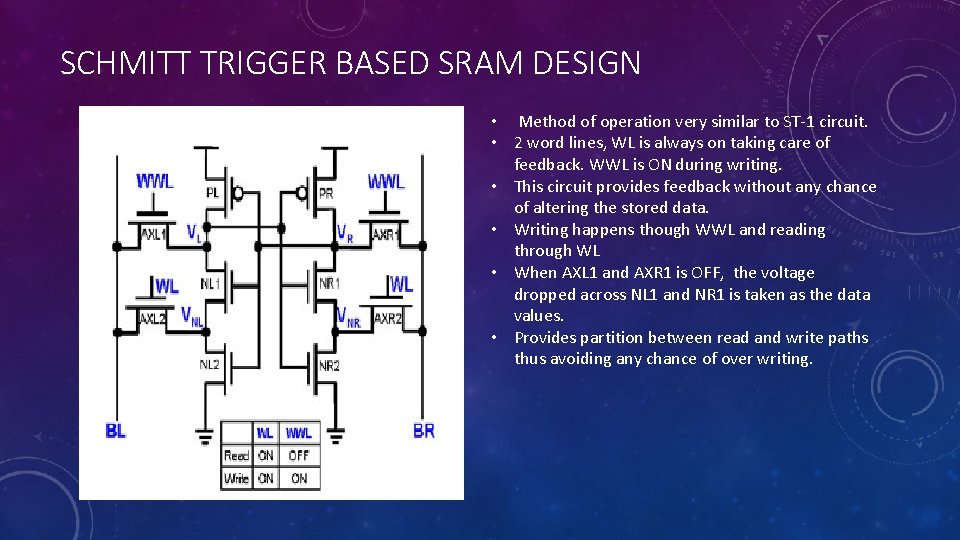 SCHMITT TRIGGER BASED SRAM DESIGN

WWL
PL
PR
WWL
AXL1
$V_L$
$V_R$
AXR1
WL
NL1
NR1
WL
AXL2
$V_{NL}$
$V_{NR}$
AXR2
NL2
NR2
BL
BR

| | WL | WWL |
|---|---|---|
| Read | ON | OFF |
| Write | ON | ON |

• Method of operation very similar to ST-1 circuit.
• 2 word lines, WL is always on taking care of feedback. WWL is ON during writing.
• This circuit provides feedback without any chance of altering the stored data.
• Writing happens though WWL and reading through WL
• When AXL1 and AXR1 is OFF, the voltage dropped across NL1 and NR1 is taken as the data values.
• Provides partition between read and write paths thus avoiding any chance of over writing.